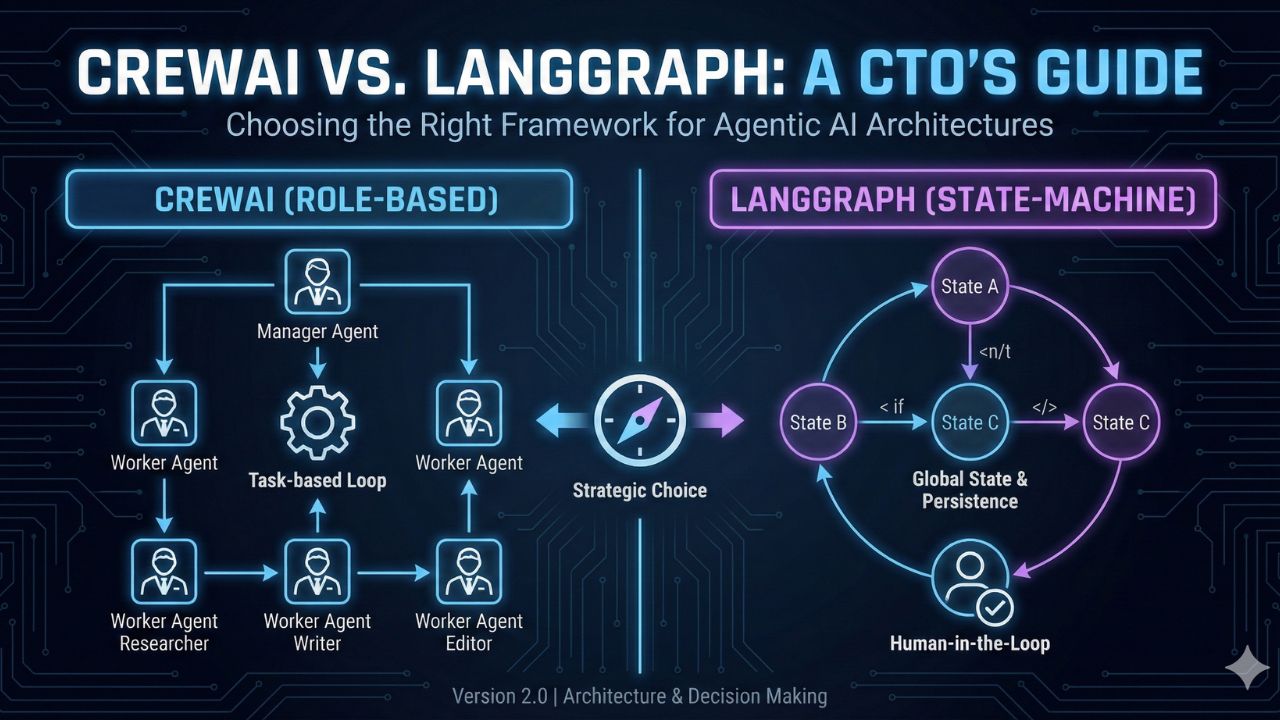 CREWAI VS. LANGGRAPH: A CTO'S GUIDE

Choosing the Right Framework for Agentic AI Architectures

CREWAI (ROLE-BASED)

Manager Agent

Worker Agent

Task-based Loop

Worker Agent

Worker Agent Researcher

Worker Agent Writer

Worker Agent Editor

Strategic Choice

LANGGRAPH (STATE-MACHINE)

State A

<n/t

State B

< if

State C

</>

State C

Global State & Persistence

Human-in-the-Loop

Version 2.0 | Architecture & Decision Making